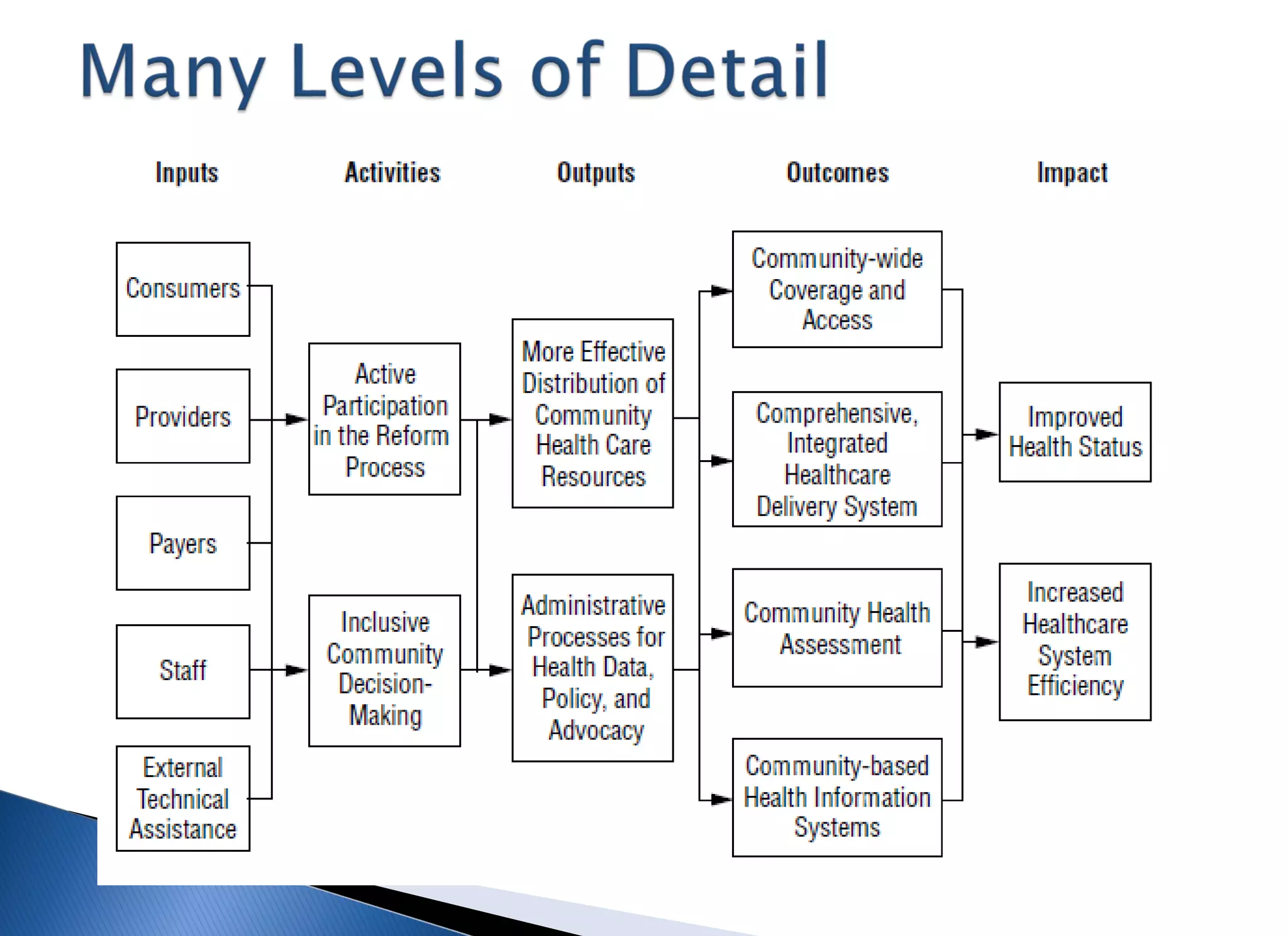 Many Levels of Detail

Inputs

Activities

Outputs

Outcomes

Impact

Consumers

Providers

Payers

Staff

External Technical Assistance

Active Participation in the Reform Process

Inclusive Community Decision-Making

More Effective Distribution of Community Health Care Resources

Administrative Processes for Health Data, Policy, and Advocacy

Community-wide Coverage and Access

Comprehensive, Integrated Healthcare Delivery System

Community Health Assessment

Community-based Health Information Systems

Improved Health Status

Increased Healthcare System Efficiency